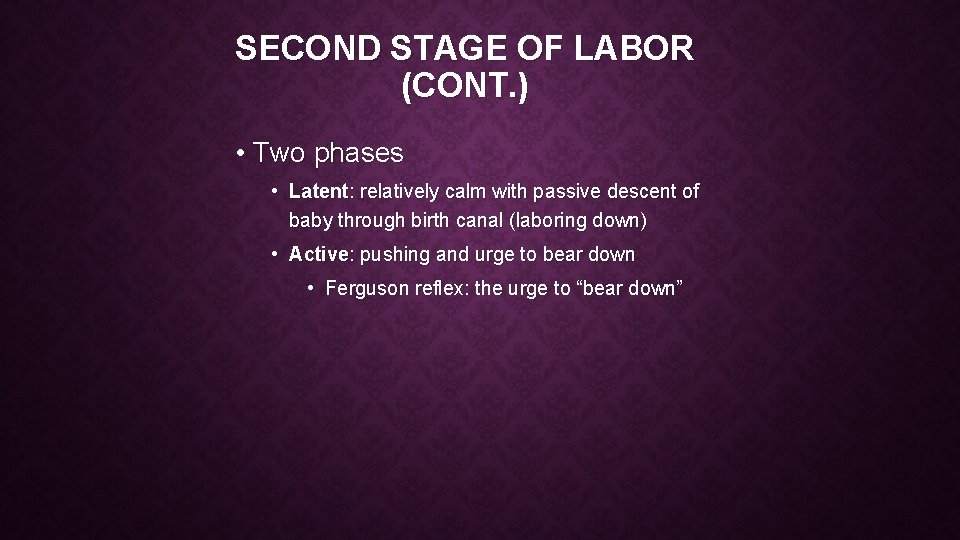 SECOND STAGE OF LABOR (CONT.)

• Two phases

• Latent: relatively calm with passive descent of baby through birth canal (laboring down)

• Active: pushing and urge to bear down

• Ferguson reflex: the urge to “bear down”